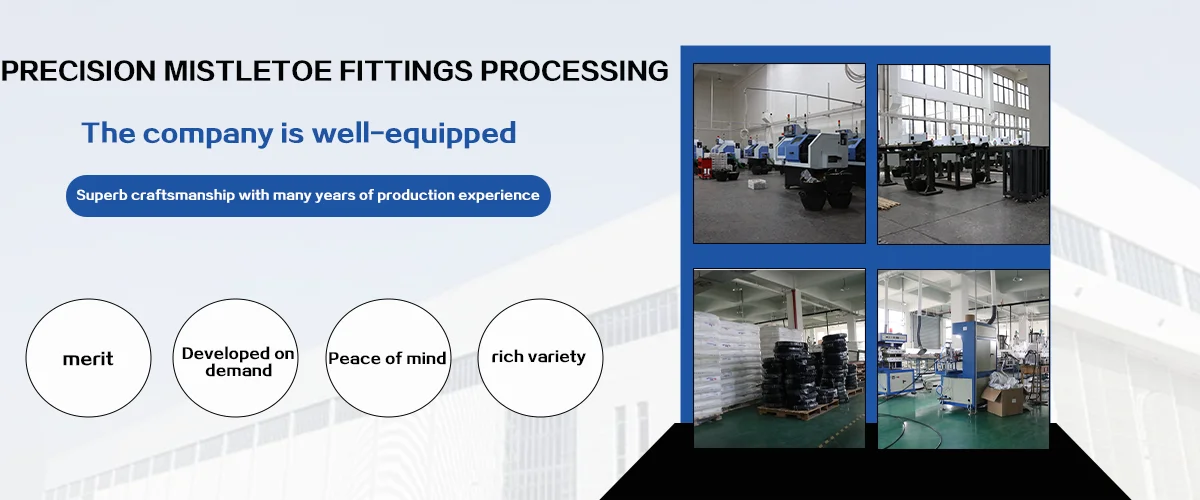 PRECISION MISTLETOE FITTINGS PROCESSING

The company is well-equipped

Superb craftsmanship with many years of production experience

merit

Developed on demand

Peace of mind

rich variety